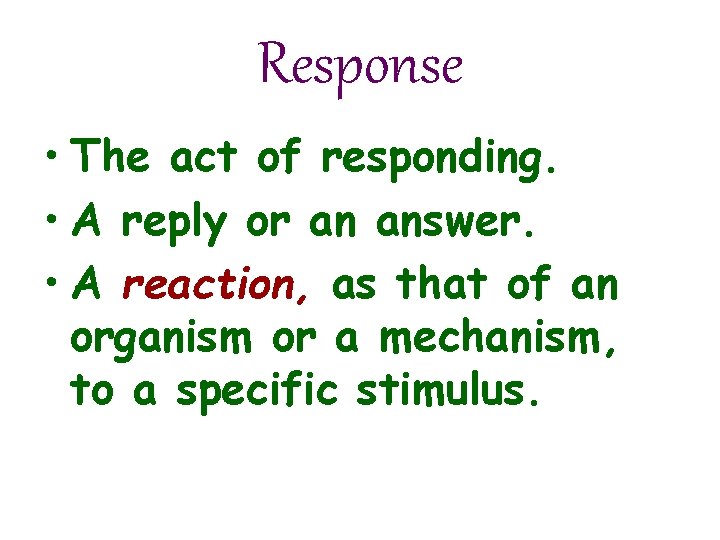 Response

• The act of responding.
• A reply or an answer.
• A reaction, as that of an organism or a mechanism, to a specific stimulus.